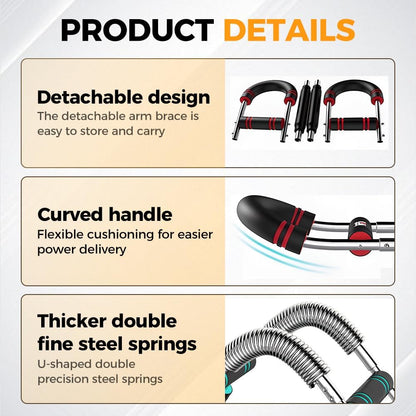 PRODUCT DETAILS

Detachable design
The detachable arm brace is easy to store and carry

Curved handle
Flexible cushioning for easier power delivery

Thicker double fine steel springs
U-shaped double precision steel springs